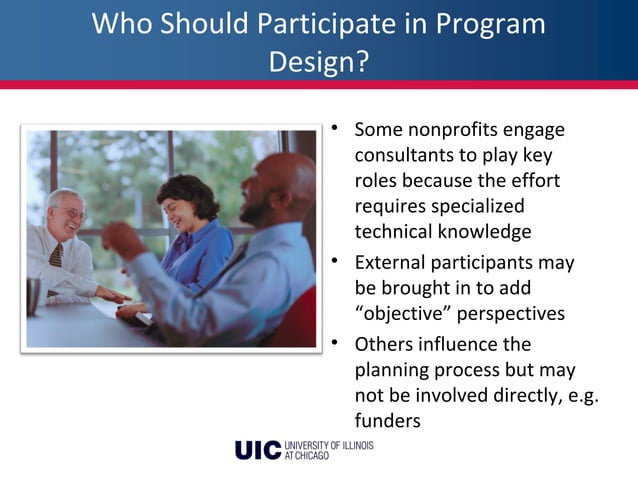 Who Should Participate in Program Design?

• Some nonprofits engage consultants to play key roles because the effort requires specialized technical knowledge
• External participants may be brought in to add “objective” perspectives
• Others influence the planning process but may not be involved directly, e.g. funders

UIC UNIVERSITY OF ILLINOIS AT CHICAGO